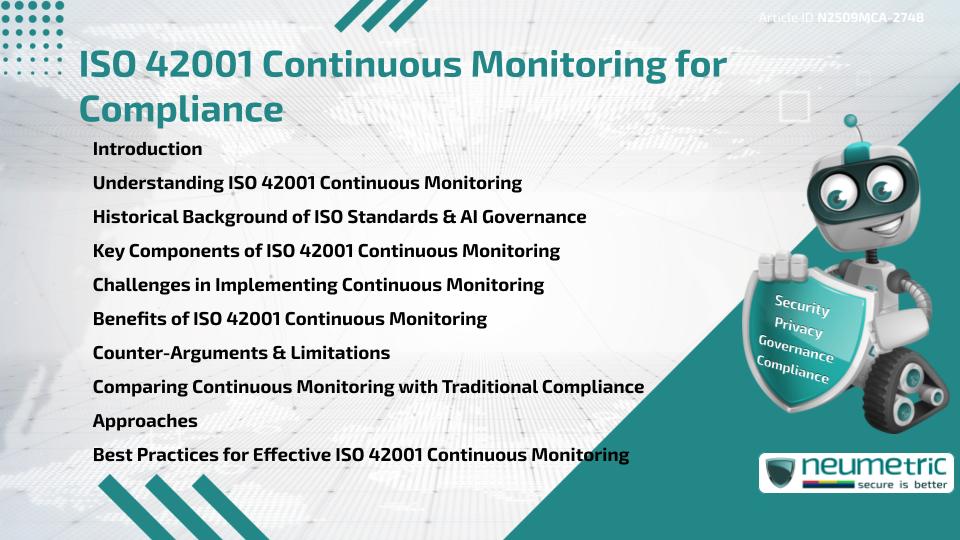 Article ID N2509MCA-274B

ISO 42001 Continuous Monitoring for Compliance

Introduction

Understanding ISO 42001 Continuous Monitoring

Historical Background of ISO Standards & AI Governance

Key Components of ISO 42001 Continuous Monitoring

Challenges in Implementing Continuous Monitoring

Benefits of ISO 42001 Continuous Monitoring

Counter-Arguments & Limitations

Comparing Continuous Monitoring with Traditional Compliance Approaches

Best Practices for Effective ISO 42001 Continuous Monitoring

Security
Privacy
Governance
Compliance

neumetric
secure is better